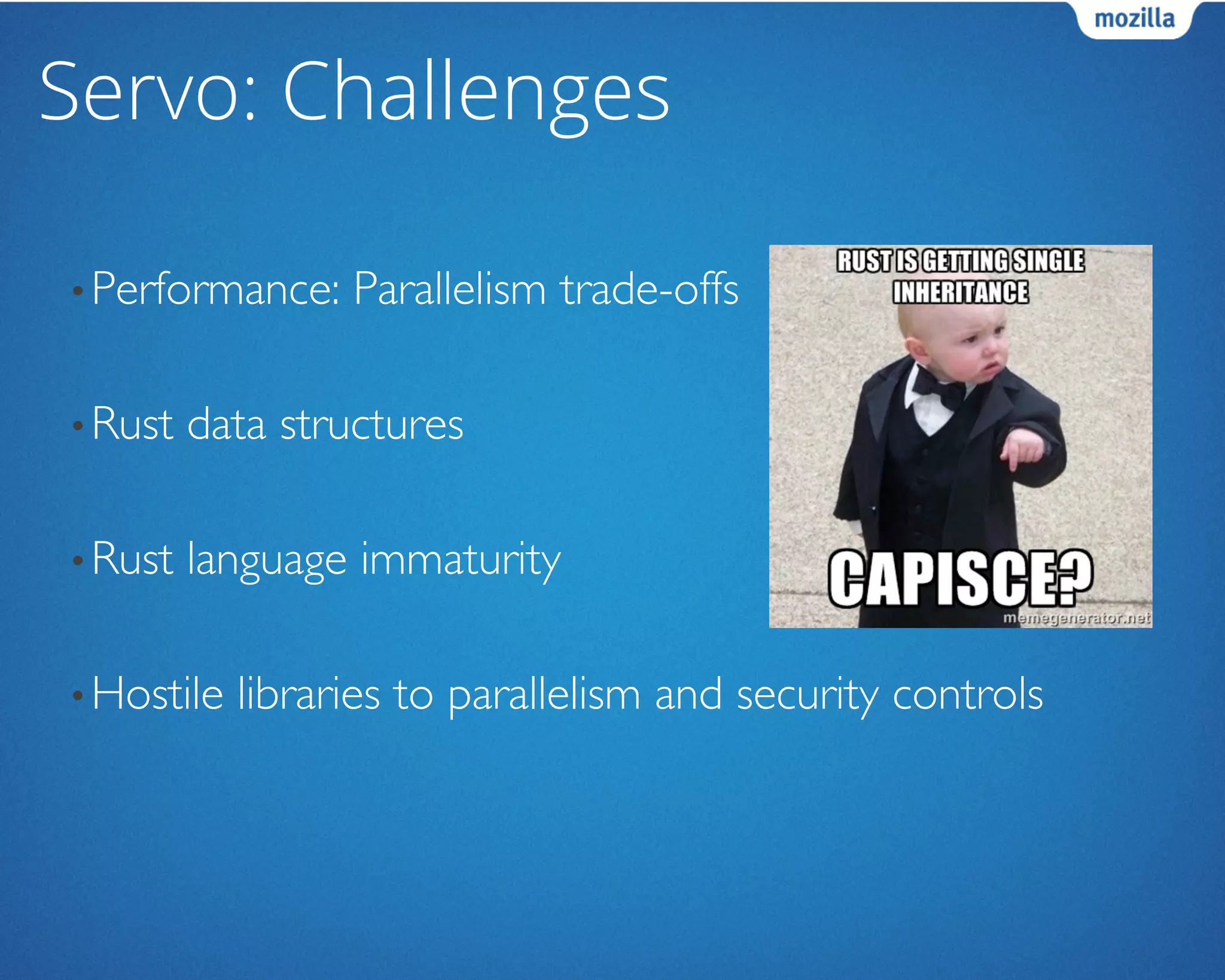 mozilla

Servo: Challenges

• Performance: Parallelism trade-offs

• Rust data structures

• Rust language immaturity

• Hostile libraries to parallelism and security controls

RUST IS GETTING SINGLE INHERITANCE

CAPISCE?

memegenerator.net